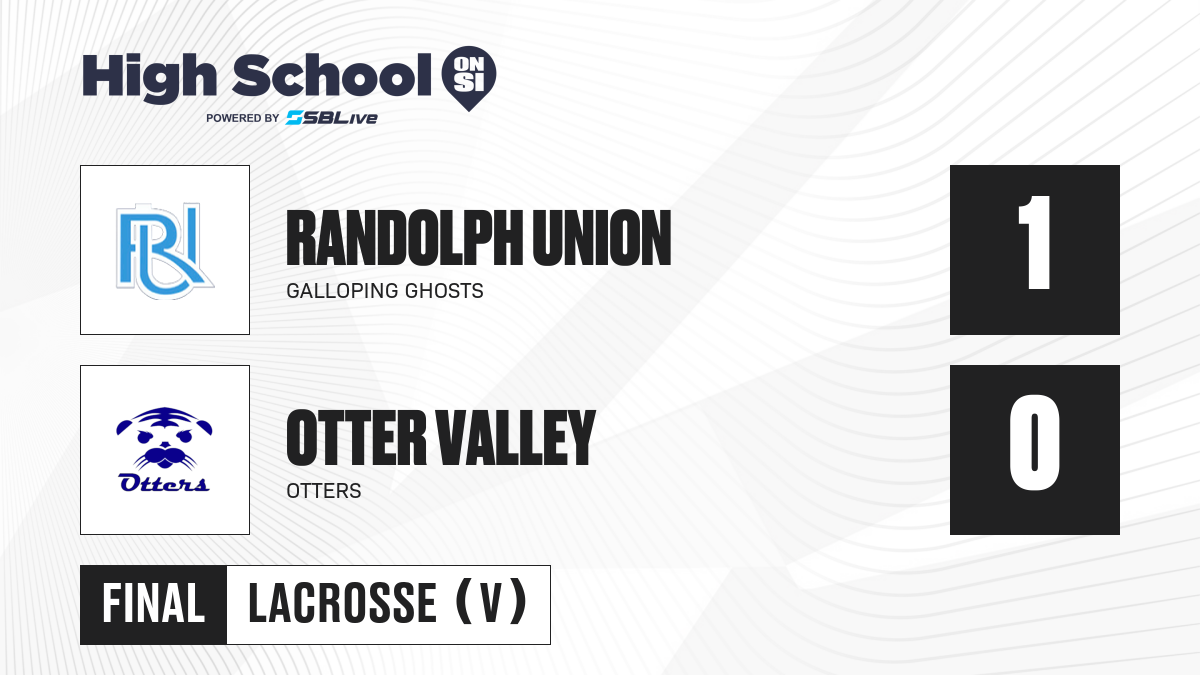 High School ON SI
POWERED BY SBLive

RU

RANDOLPH UNION
GALLOPING GHOSTS

1

Otters

OTTER VALLEY
OTTERS

0

FINAL LACROSSE (V)